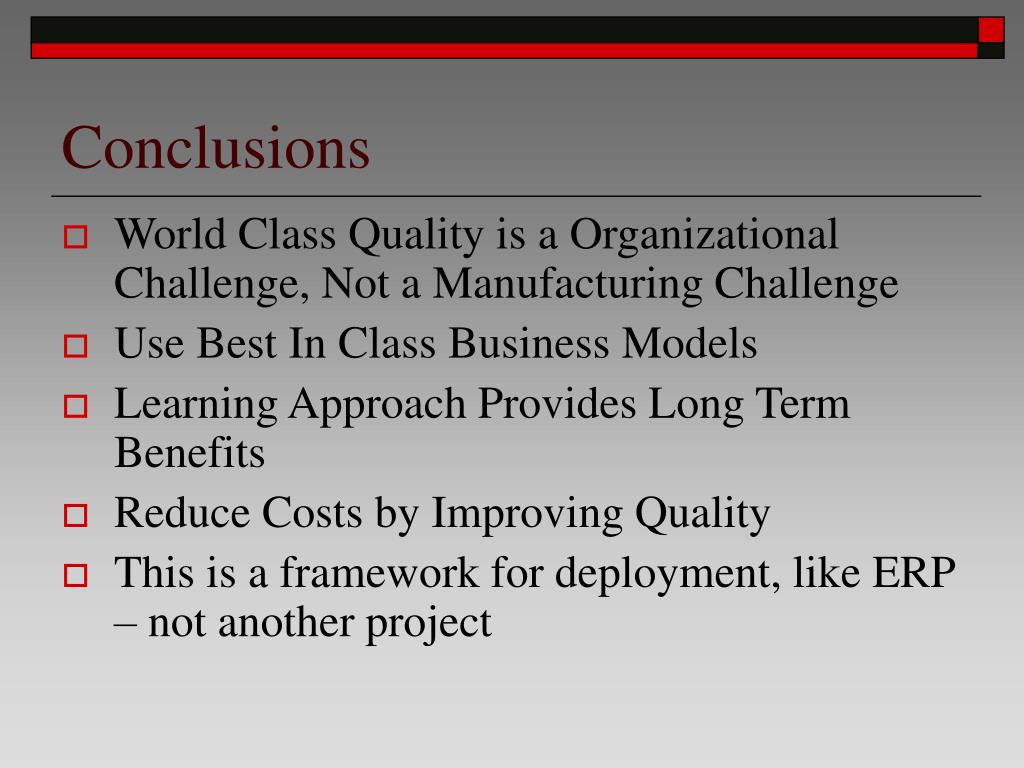 Conclusions

World Class Quality is a Organizational Challenge, Not a Manufacturing Challenge

Use Best In Class Business Models

Learning Approach Provides Long Term Benefits

Reduce Costs by Improving Quality

This is a framework for deployment, like ERP – not another project